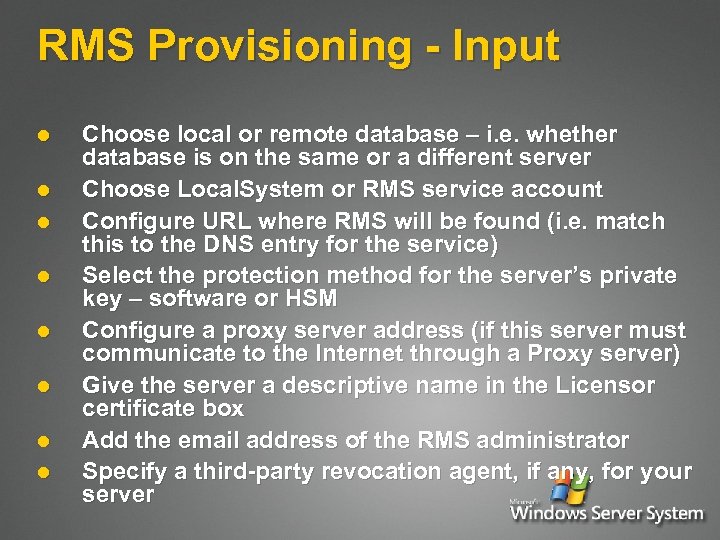 RMS Provisioning - Input

- Choose local or remote database – i.e. whether database is on the same or a different server
- Choose LocalSystem or RMS service account
- Configure URL where RMS will be found (i.e. match this to the DNS entry for the service)
- Select the protection method for the server's private key – software or HSM
- Configure a proxy server address (if this server must communicate to the Internet through a Proxy server)
- Give the server a descriptive name in the Licensor certificate box
- Add the email address of the RMS administrator
- Specify a third-party revocation agent, if any, for your server

Microsoft Windows Server System